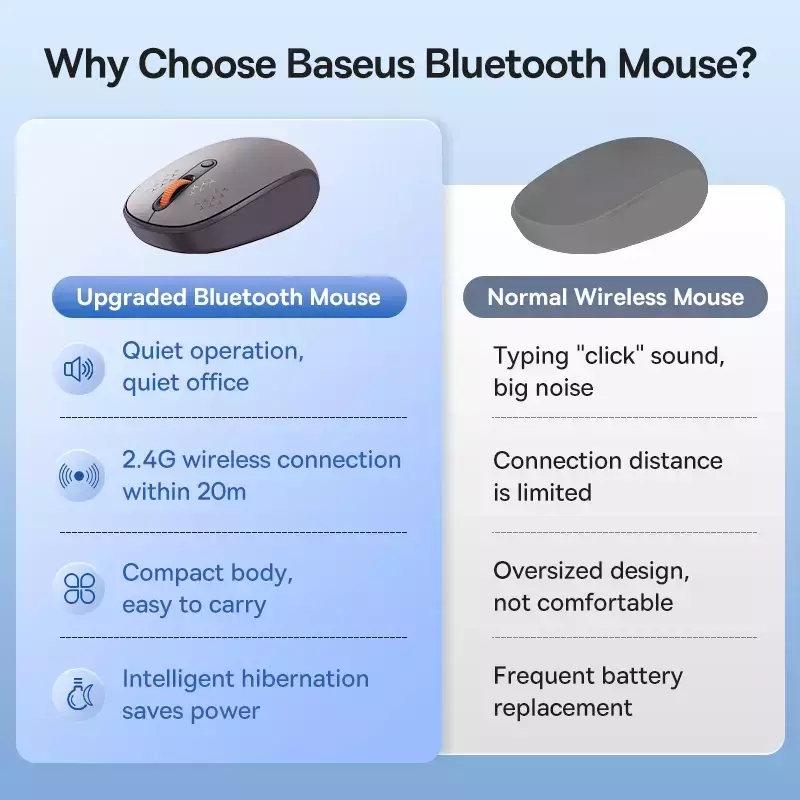 Why Choose Baseus Bluetooth Mouse?

Upgraded Bluetooth Mouse

Quiet operation, quiet office

2.4G wireless connection within 20m

Compact body, easy to carry

Intelligent hibernation saves power

Normal Wireless Mouse

Typing "click" sound, big noise

Connection distance is limited

Oversized design, not comfortable

Frequent battery replacement